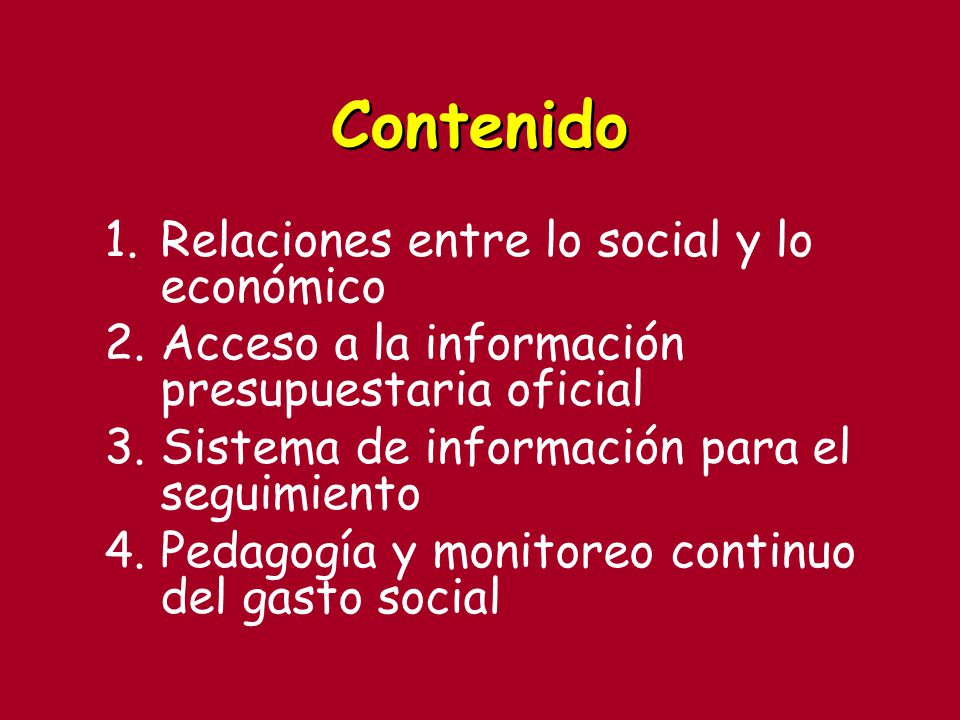 Contenido

1. Relaciones entre lo social y lo económico
2. Acceso a la información presupuestaria oficial
3. Sistema de información para el seguimiento
4. Pedagogía y monitoreo continuo del gasto social